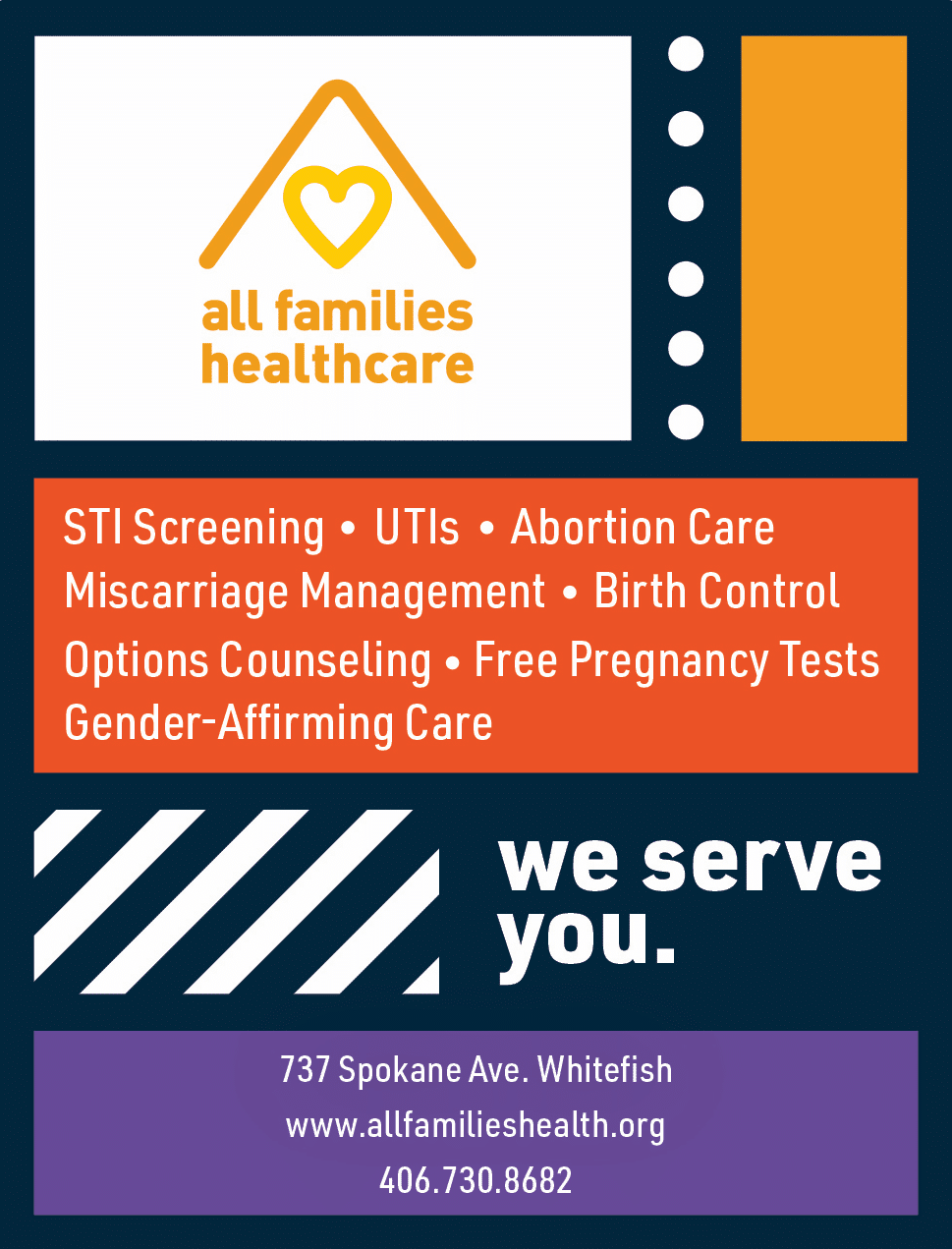 all families healthcare

STI Screening • UTIs • Abortion Care
Miscarriage Management • Birth Control
Options Counseling • Free Pregnancy Tests
Gender-Affirming Care

we serve you.

737 Spokane Ave. Whitefish
www.allfamilieshealth.org
406.730.8682